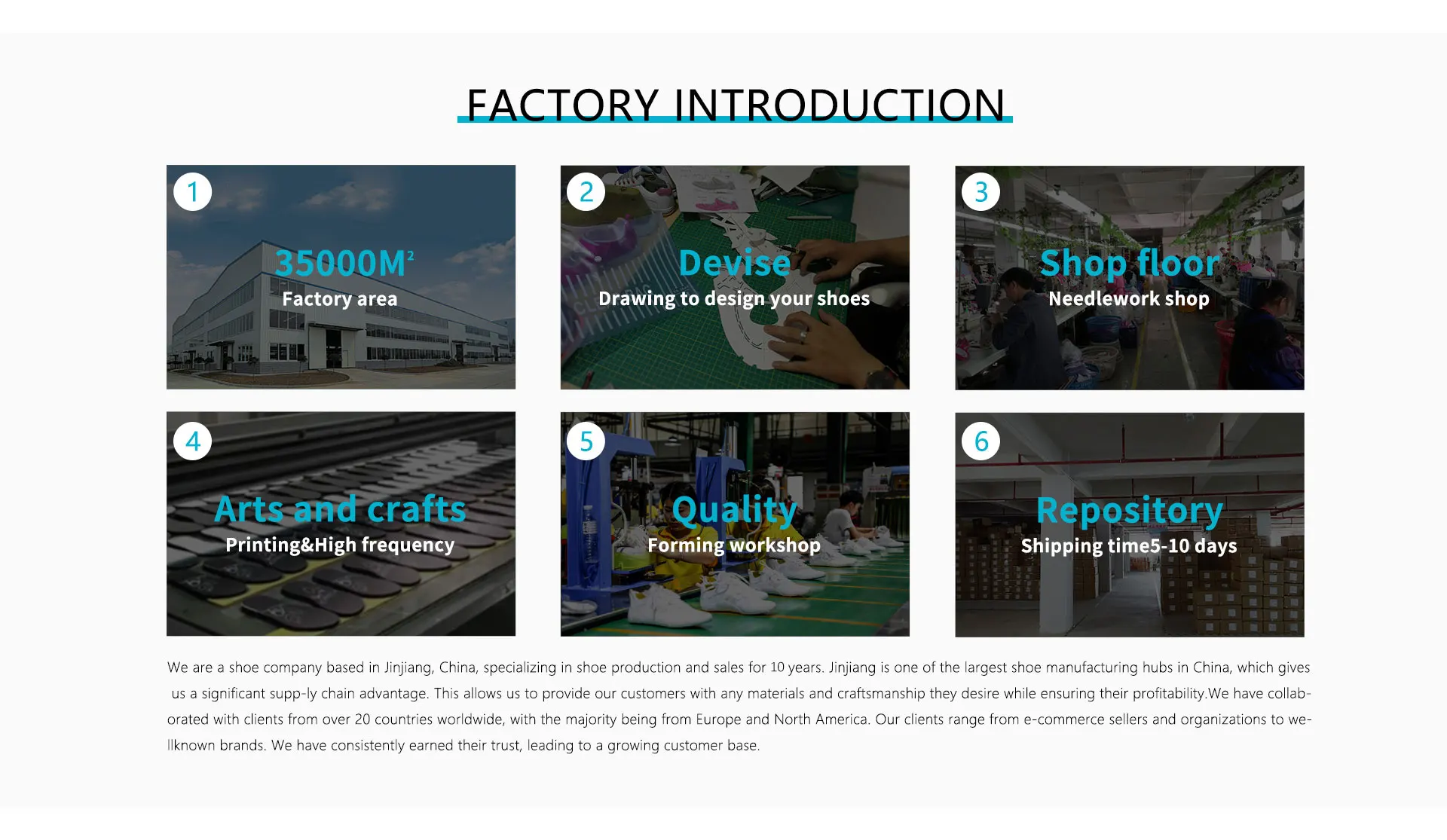 FACTORY INTRODUCTION

1

$35000M^2$

Factory area

2

Devise

Drawing to design your shoes

3

Shop floor

Needlework shop

4

Arts and crafts

Printing&High frequency

5

Quality

Forming workshop

6

Repository

Shipping time5-10 days

We are a shoe company based in Jinjiang, China, specializing in shoe production and sales for 10 years. Jinjiang is one of the largest shoe manufacturing hubs in China, which gives us a significant supp-ly chain advantage. This allows us to provide our customers with any materials and craftsmanship they desire while ensuring their profitability.We have collaborated with clients from over 20 countries worldwide, with the majority being from Europe and North America. Our clients range from e-commerce sellers and organizations to wellknown brands. We have consistently earned their trust, leading to a growing customer base.